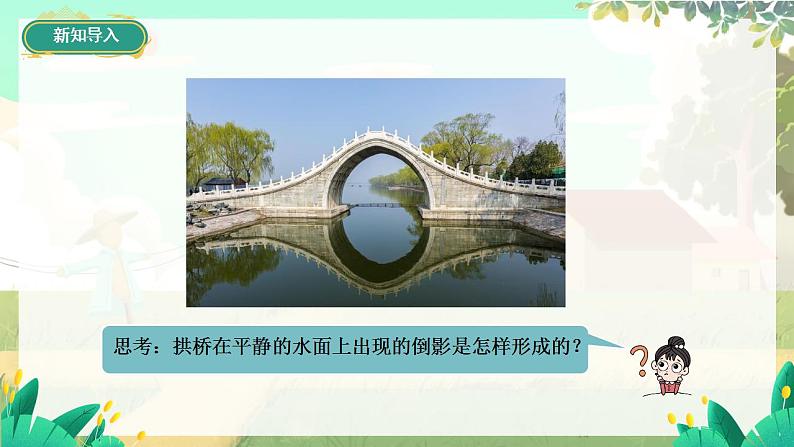 新知导入

思考：拱桥在平静的水面上出现的倒影是怎样形成的？

?